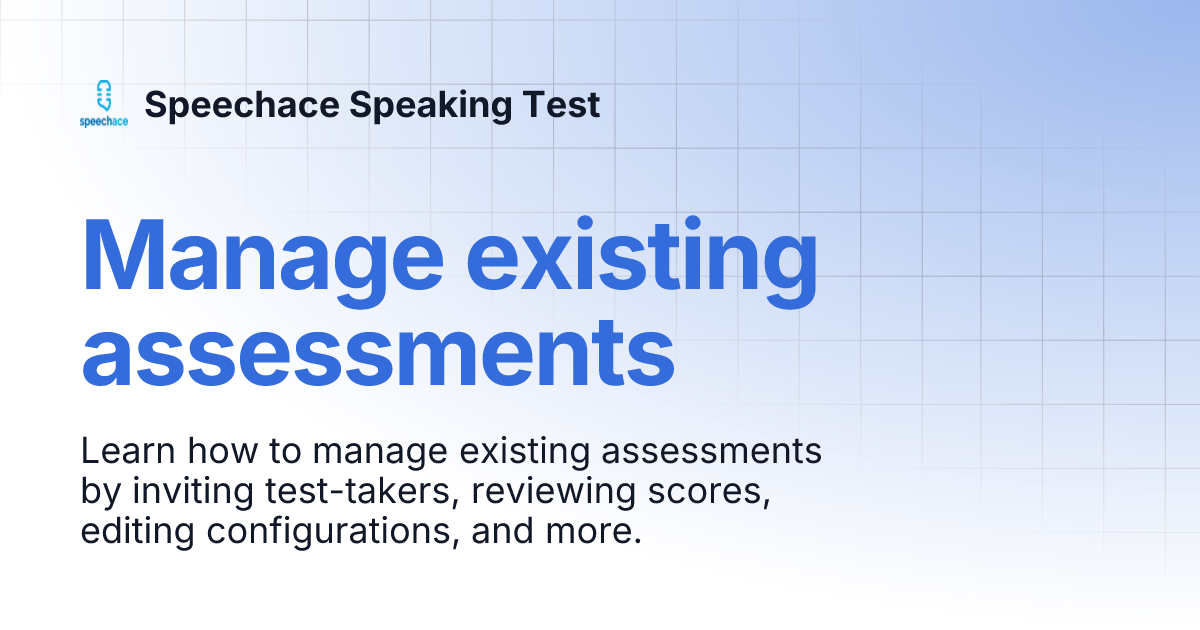 speechace

Speechace Speaking Test

Manage existing assessments

Learn how to manage existing assessments by inviting test-takers, reviewing scores, editing configurations, and more.